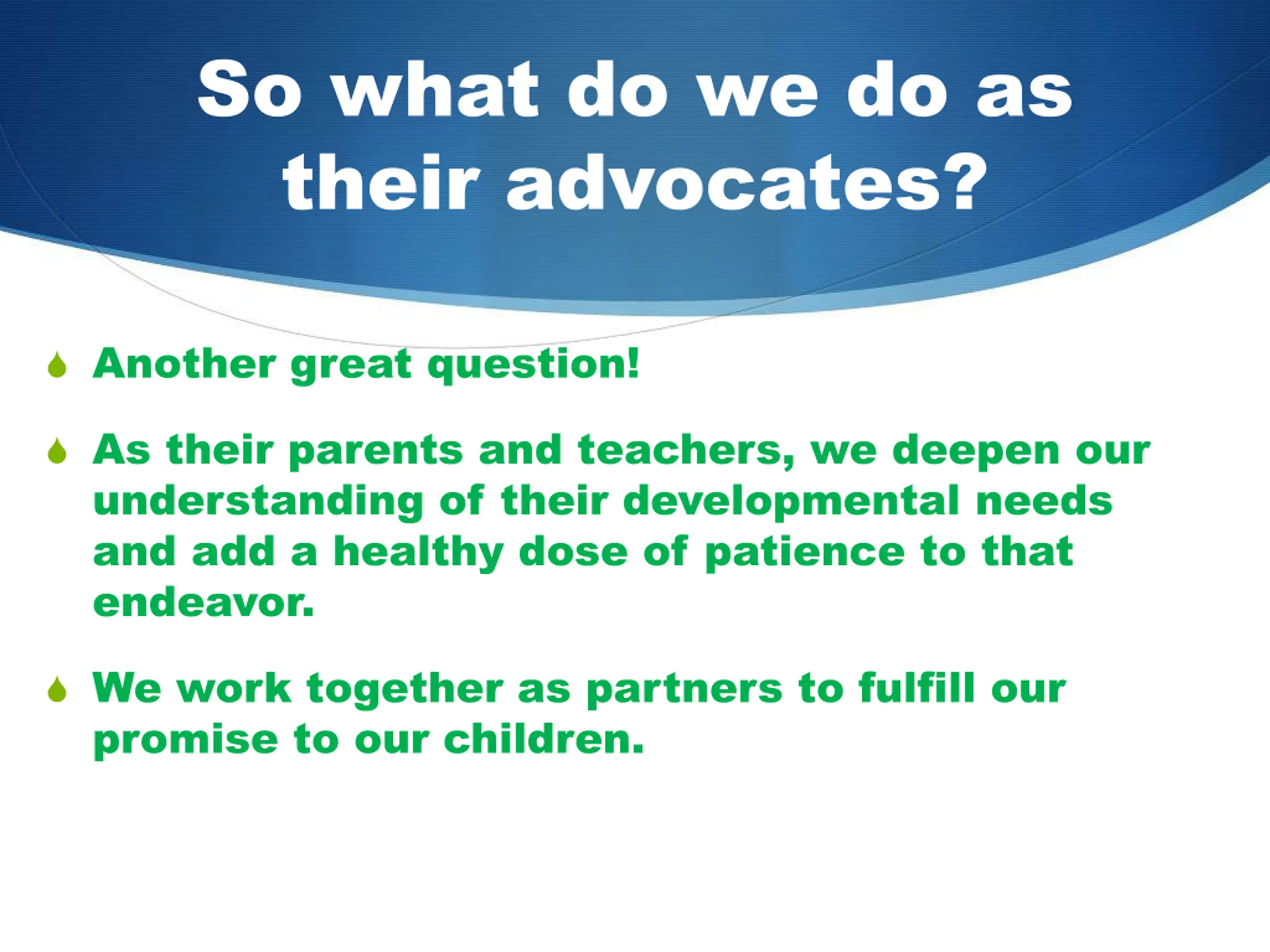 So what do we do as their advocates?

Another great question!

As their parents and teachers, we deepen our understanding of their developmental needs and add a healthy dose of patience to that endeavor.

We work together as partners to fulfill our promise to our children.